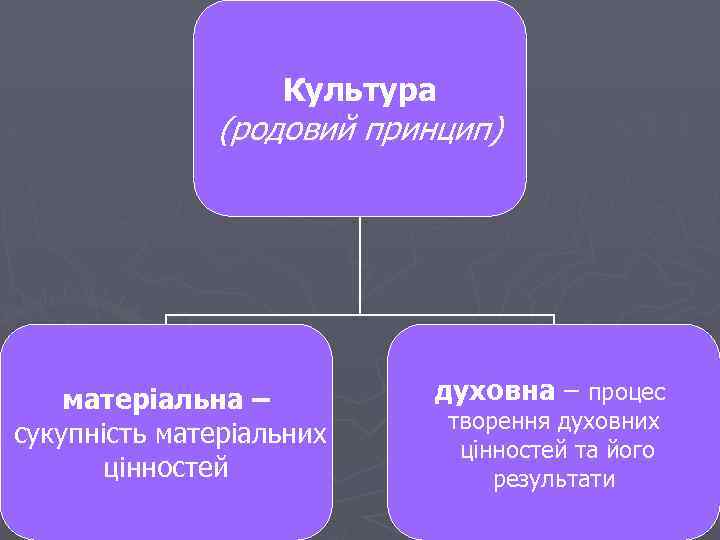 Культура
(родовий принцип)

матеріальна – сукупність матеріальних цінностей

духовна – процес творення духовних цінностей та його результати